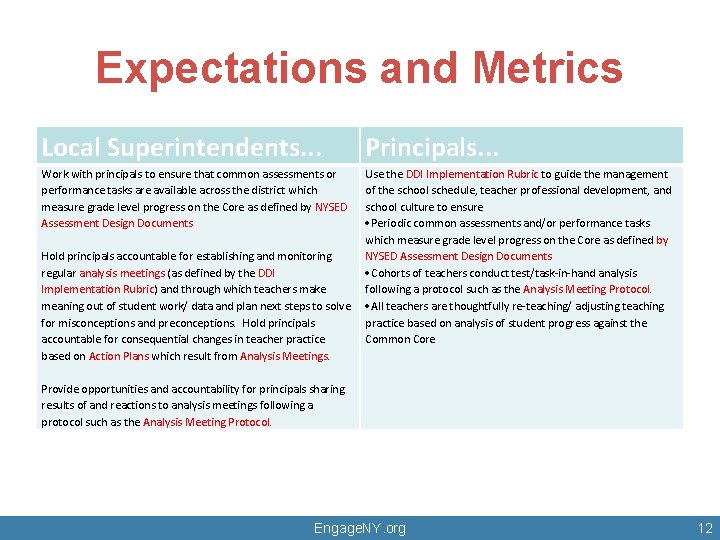 Expectations and Metrics

| Local Superintendents... | Principals... |
|---|---|
| Work with principals to ensure that common assessments or performance tasks are available across the district which measure grade level progress on the Core as defined by NYSED Assessment Design Documents<br><br>Hold principals accountable for establishing and monitoring regular analysis meetings (as defined by the DDI Implementation Rubric) and through which teachers make meaning out of student work/ data and plan next steps to solve for misconceptions and preconceptions. Hold principals accountable for consequential changes in teacher practice based on Action Plans which result from Analysis Meetings.<br><br>Provide opportunities and accountability for principals sharing results of and reactions to analysis meetings following a protocol such as the Analysis Meeting Protocol. | Use the DDI Implementation Rubric to guide the management of the school schedule, teacher professional development, and school culture to ensure<br>• Periodic common assessments and/or performance tasks which measure grade level progress on the Core as defined by NYSED Assessment Design Documents<br>• Cohorts of teachers conduct test/task-in-hand analysis following a protocol such as the Analysis Meeting Protocol.<br>• All teachers are thoughtfully re-teaching/ adjusting teaching practice based on analysis of student progress against the Common Core |

EngageNY.org

12